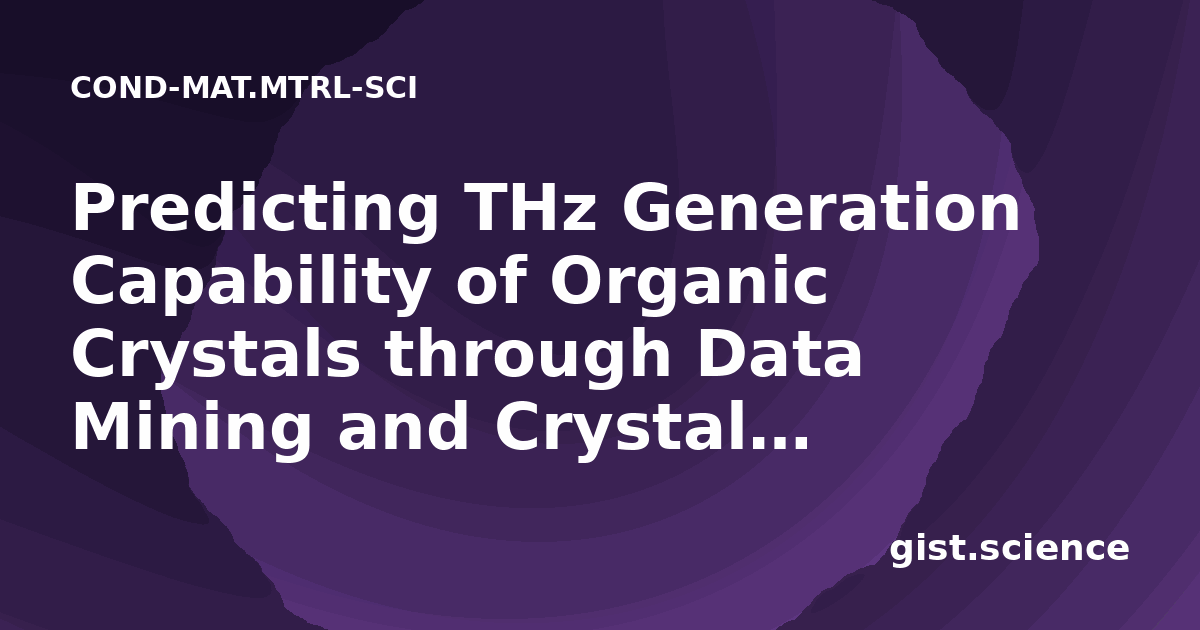 COND-MAT.MTRL-SCI

Predicting THz Generation Capability of Organic Crystals through Data Mining and Crystal...

gist.science